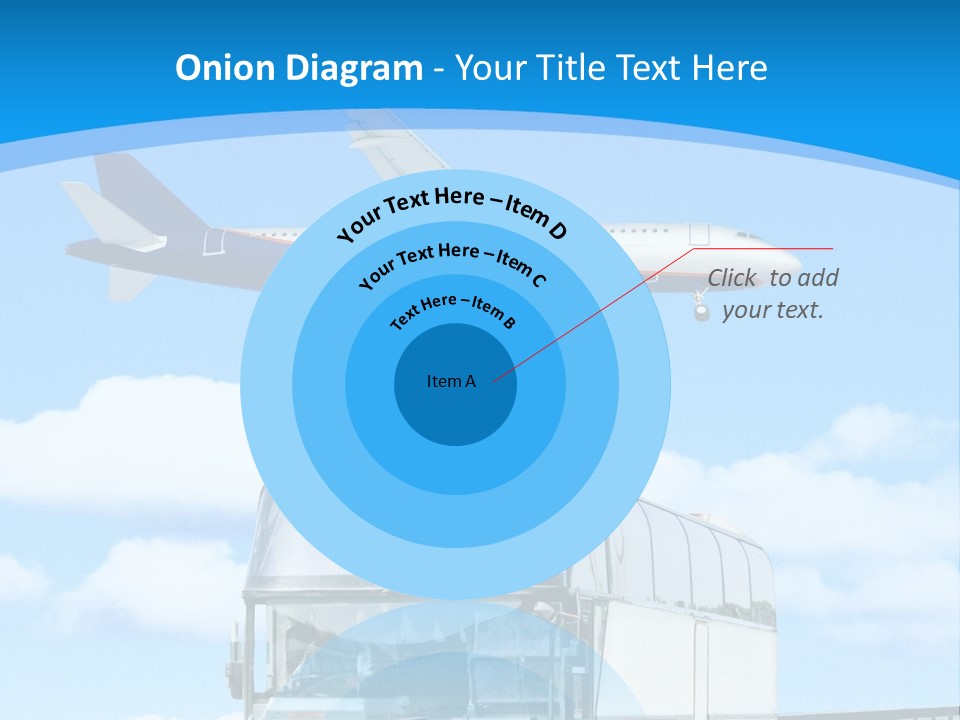 Onion Diagram - Your Title Text Here

Your Text Here – Item D

Your Text Here – Item C

Text Here – Item B

Item A

Click to add your text.